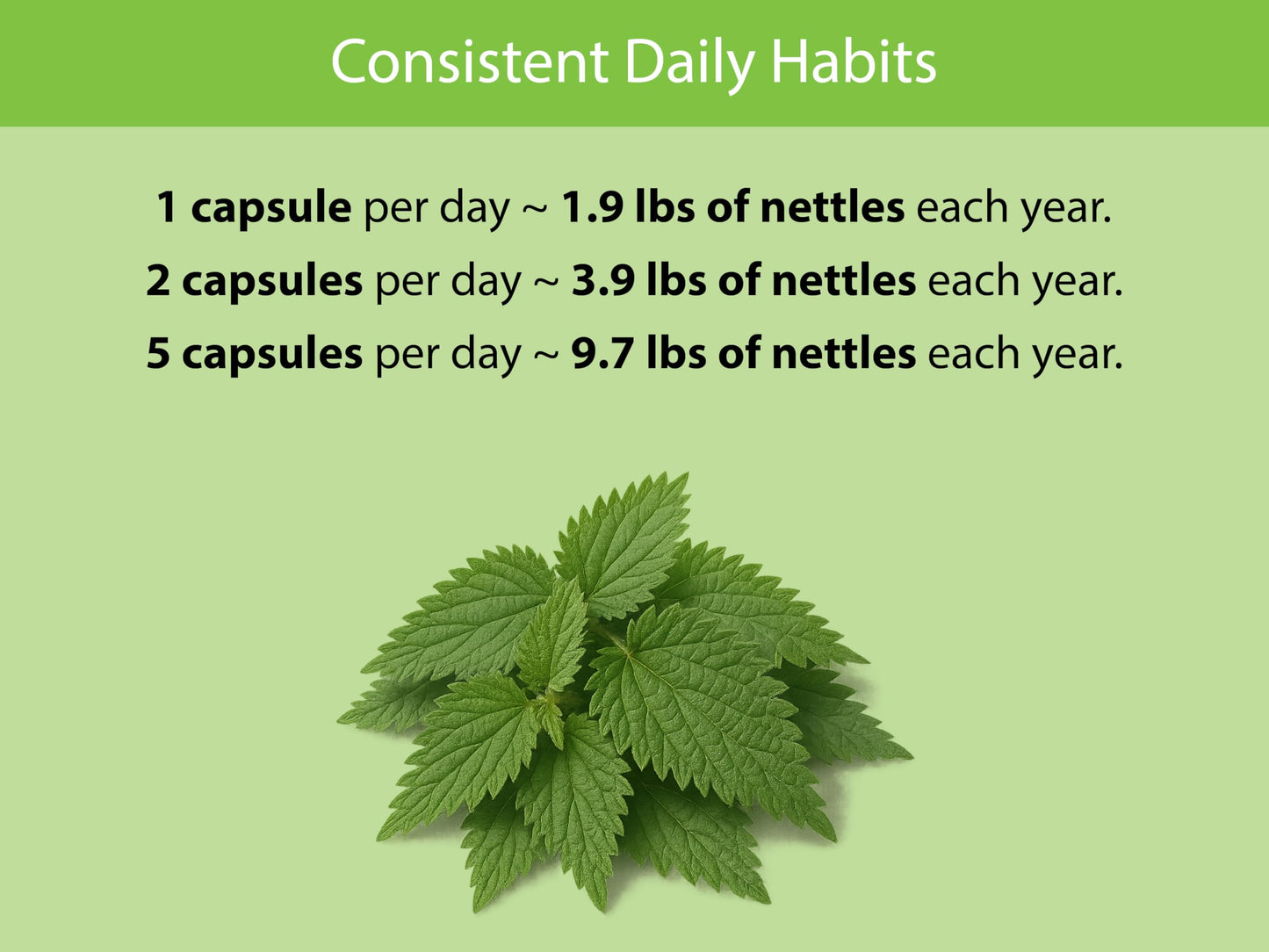 Consistent Daily Habits

1 capsule per day ~ 1.9 lbs of nettles each year.

2 capsules per day ~ 3.9 lbs of nettles each year.

5 capsules per day ~ 9.7 lbs of nettles each year.